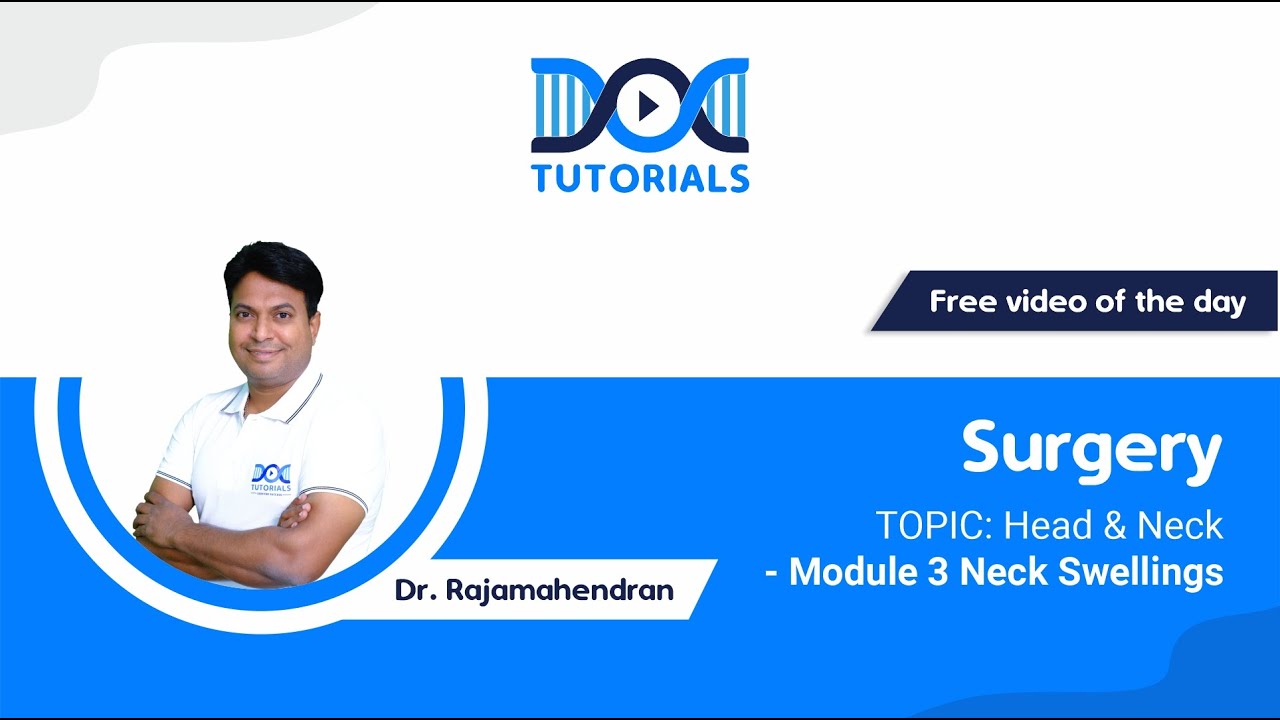 DOC
TUTORIALS

Free video of the day

DOC
TUTORIALS

Dr. Rajamahendran

Surgery

TOPIC: Head & Neck
- Module 3 Neck Swellings